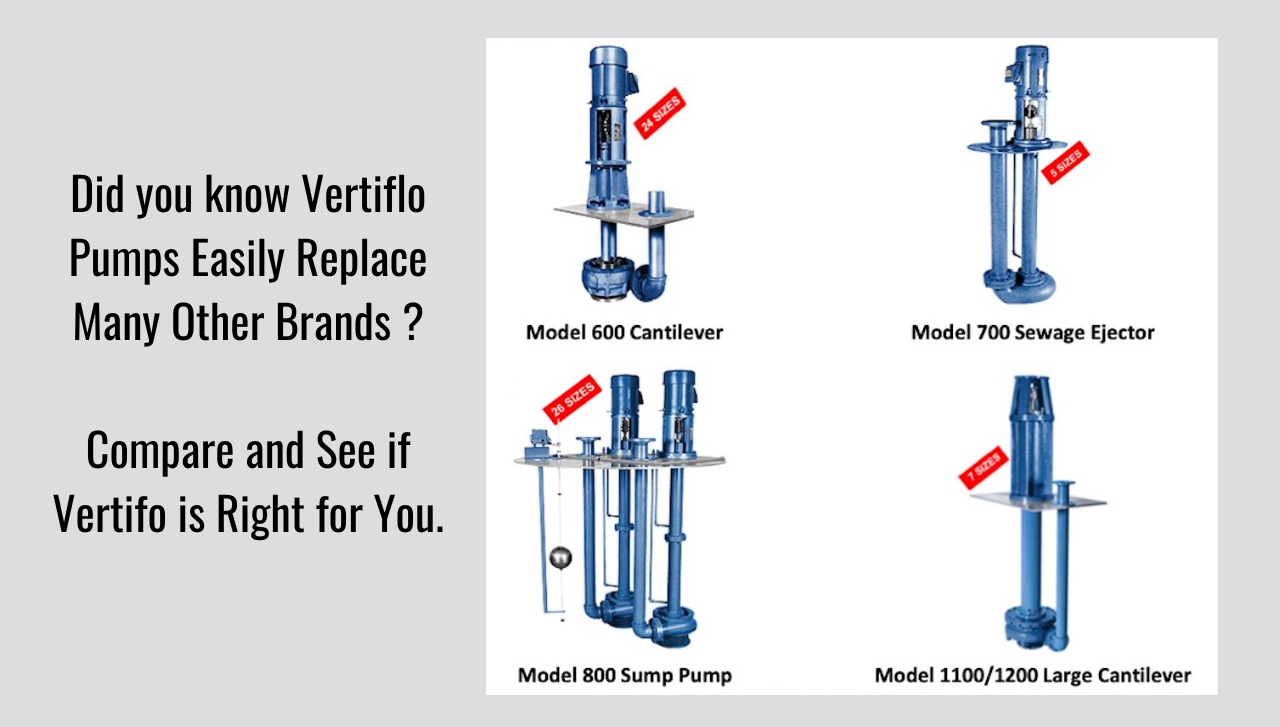 Did you know Vertiflo Pumps Easily Replace Many Other Brands ?

Compare and See if Vertifo is Right for You.

24 SIZES

Model 600 Cantilever

5 SIZES

Model 700 Sewage Ejector

26 SIZES

Model 800 Sump Pump

7 SIZES

Model 1100/1200 Large Cantilever